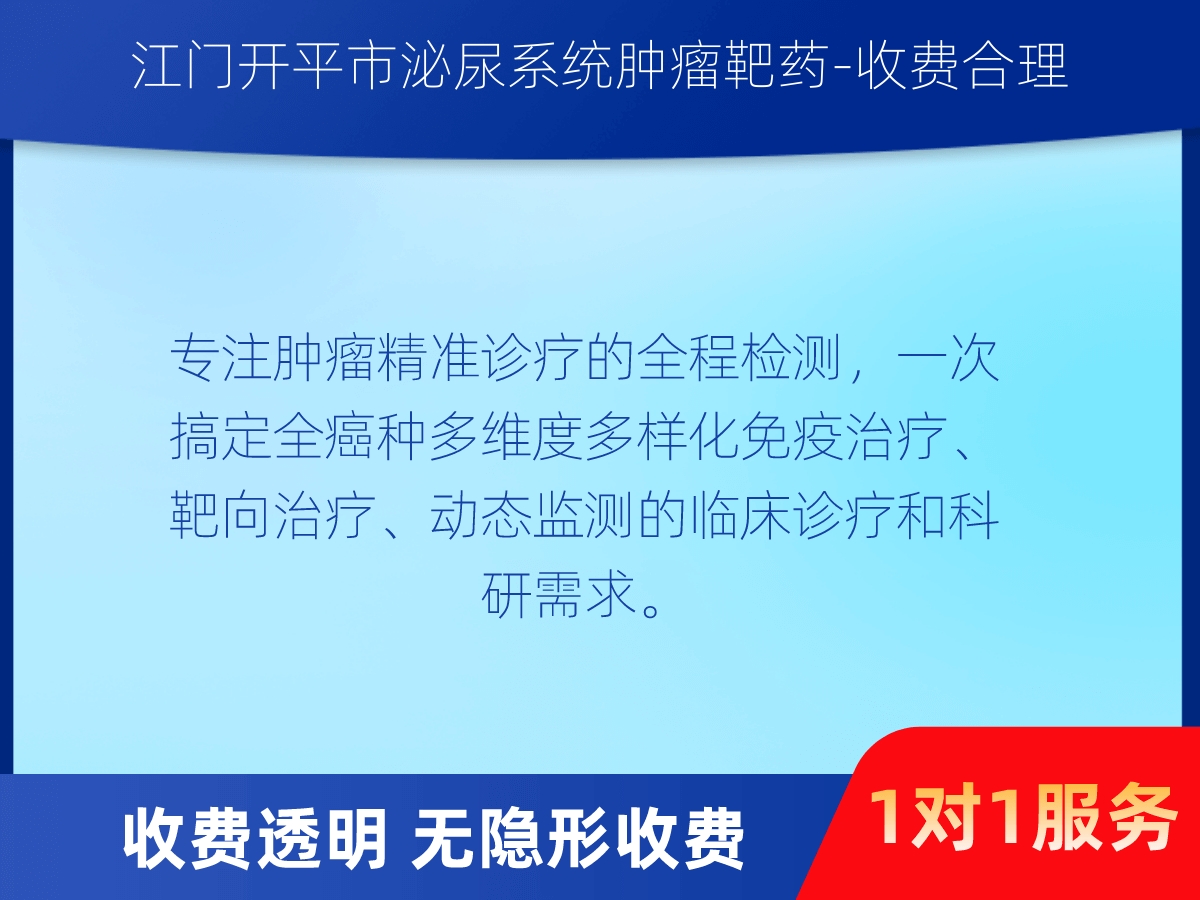 江门开平市泌尿系统肿瘤靶药-收费合理

专注肿瘤精准诊疗的全程检测，一次搞定全癌种多维度多样化免疫治疗、靶向治疗、动态监测的临床诊疗和科研需求。

收费透明 无隐形收费

1对1服务